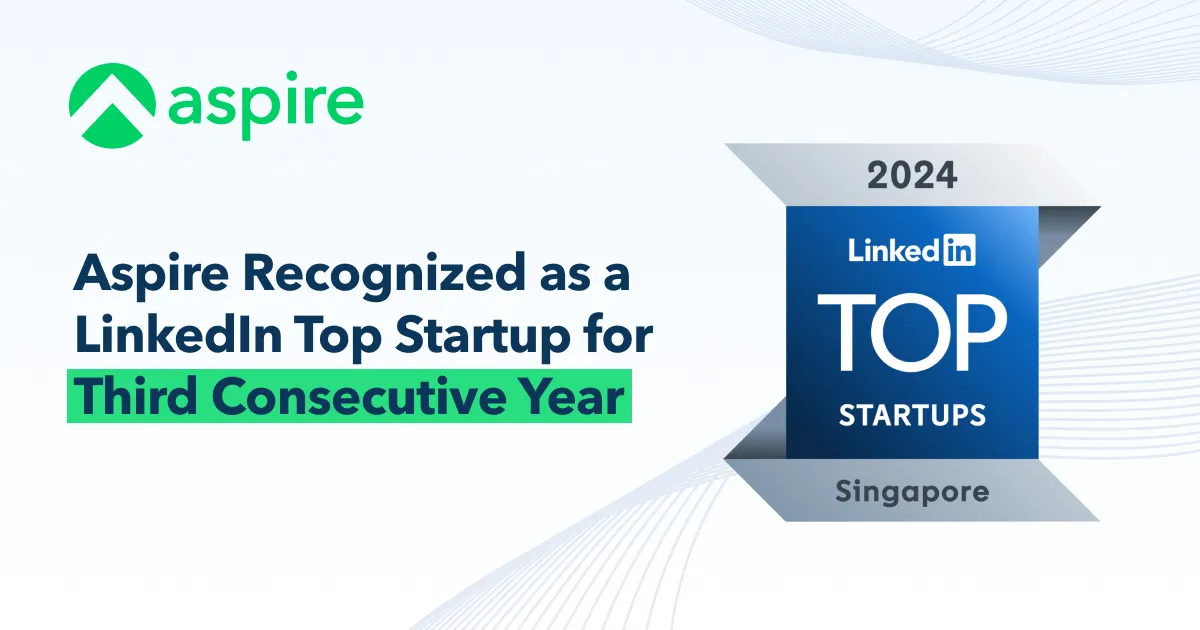 aspire

Aspire Recognized as a LinkedIn Top Startup for Third Consecutive Year

2024

LinkedIn

TOP

STARTUPS

Singapore